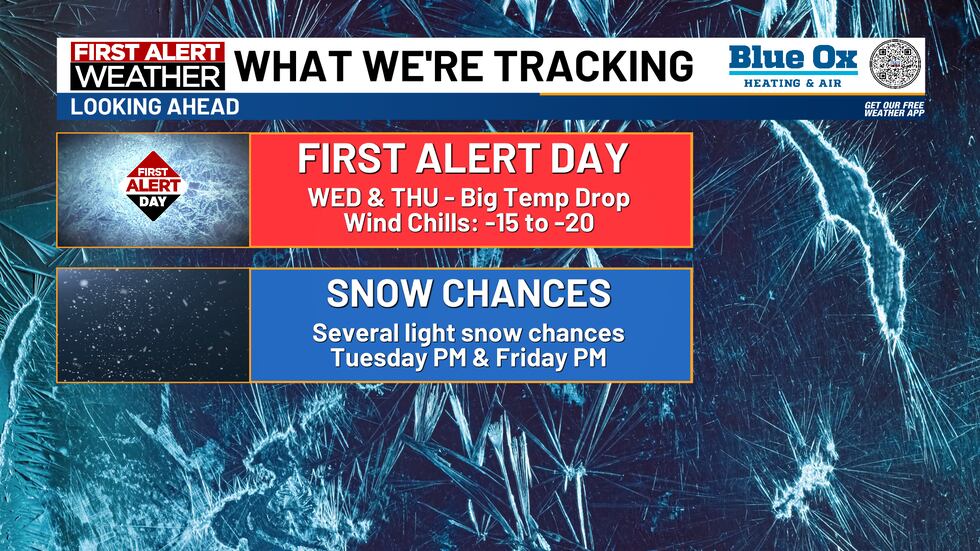 FIRST ALERT WEATHER WHAT WE'RE TRACKING

Blue Ox HEATING & AIR

LOOKING AHEAD

GET OUR FREE WEATHER APP

FIRST ALERT DAY

FIRST ALERT DAY

WED & THU - Big Temp Drop
Wind Chills: -15 to -20

SNOW CHANCES

Several light snow chances
Tuesday PM & Friday PM